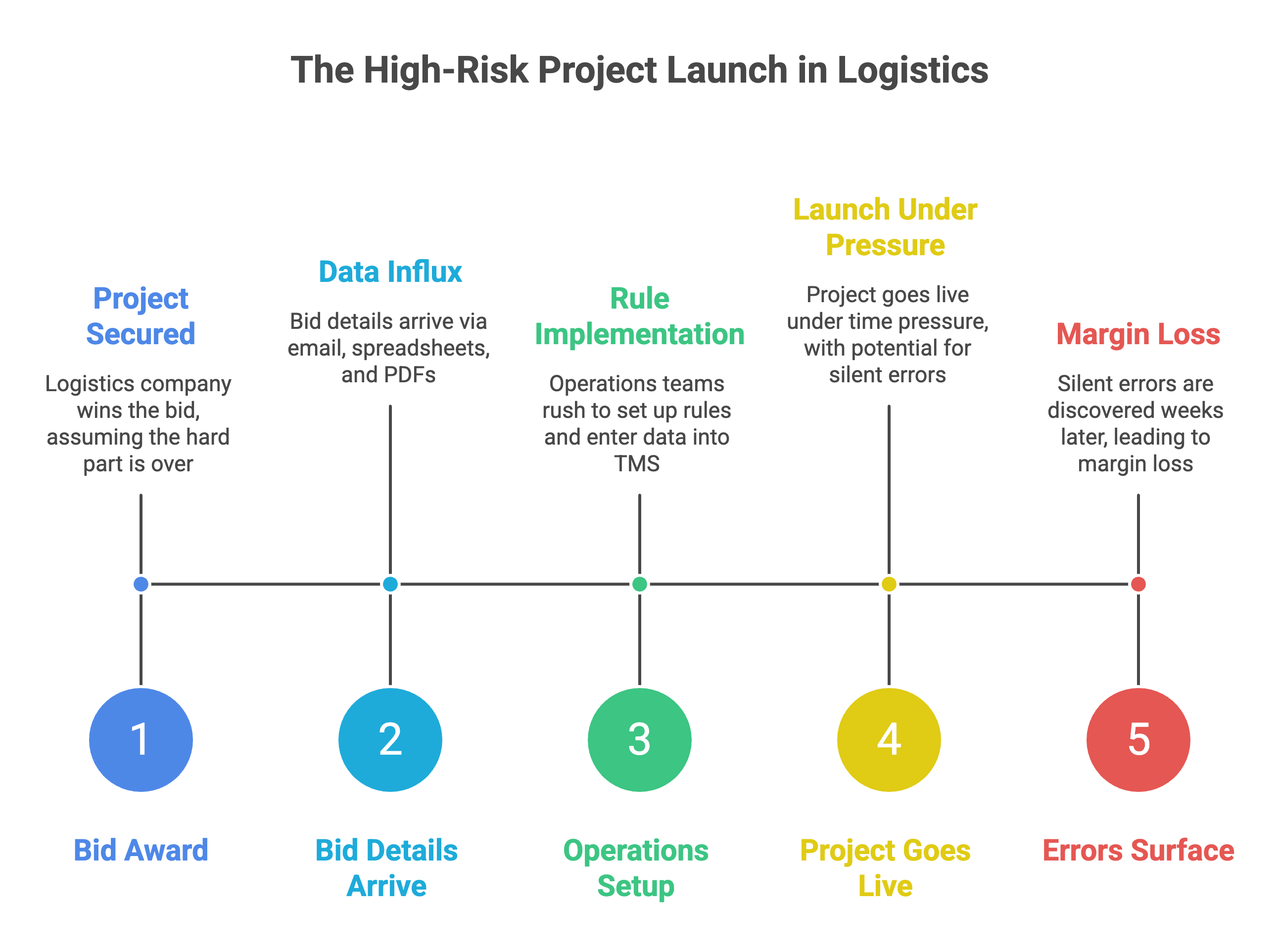 The High-Risk Project Launch in Logistics

Project Secured

Logistics company wins the bid, assuming the hard part is over

1

Bid Award

Data Influx

Bid details arrive via email, spreadsheets, and PDFs

2

Bid Details Arrive

Rule Implementation

Operations teams rush to set up rules and enter data into TMS

3

Operations Setup

Launch Under Pressure

Project goes live under time pressure, with potential for silent errors

4

Project Goes Live

Margin Loss

Silent errors are discovered weeks later, leading to margin loss

5

Errors Surface